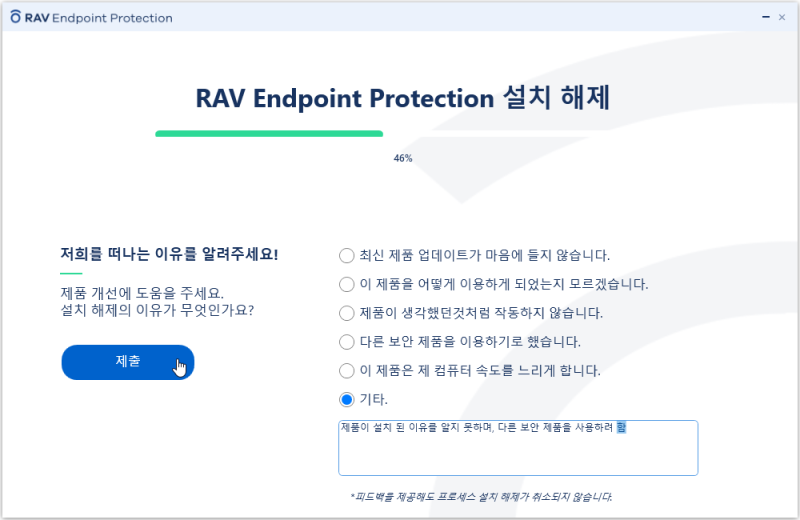 RAV Endpoint Protection

–  ×

RAV Endpoint Protection 설치 해제

46%

저희를 떠나는 이유를 알려주세요!

제품 개선에 도움을 주세요.
설치 해제의 이유가 무엇인가요?

제출

최신 제품 업데이트가 마음에 들지 않습니다.

이 제품을 어떻게 이용하게 되었는지 모르겠습니다.

제품이 생각했던것처럼 작동하지 않습니다.

다른 보안 제품을 이용하기로 했습니다.

이 제품은 제 컴퓨터 속도를 느리게 합니다.

기타.

제품이 설치 된 이유를 알지 못하며, 다른 보안 제품을 사용하려 함

*피드백을 제공해도 프로세스 설치 해제가 취소되지 않습니다.